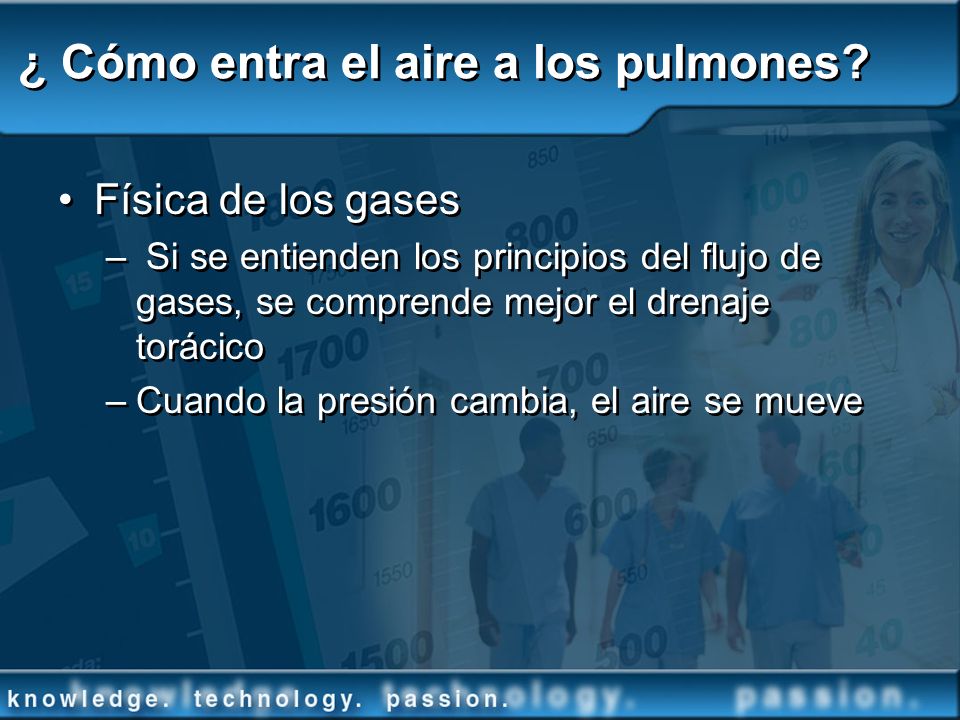 ¿ Cómo entra el aire a los pulmones?

• Física de los gases
– Si se entienden los principios del flujo de gases, se comprende mejor el drenaje torácico
– Cuando la presión cambia, el aire se mueve

knowledge. technology. passion.